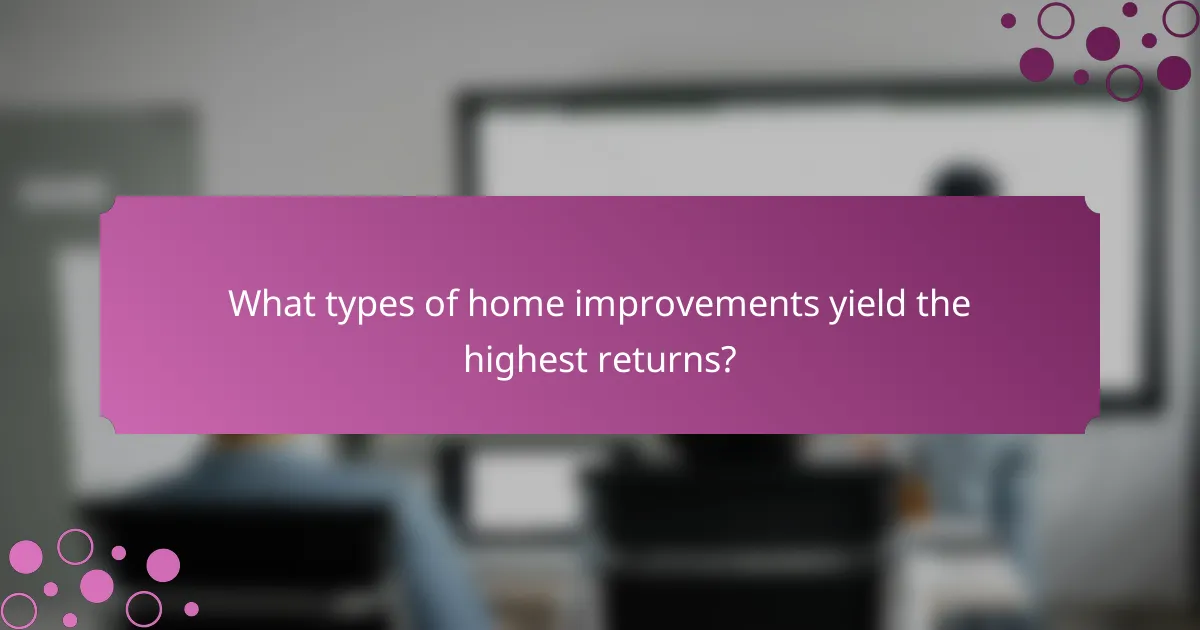 What types of home improvements yield the highest returns?